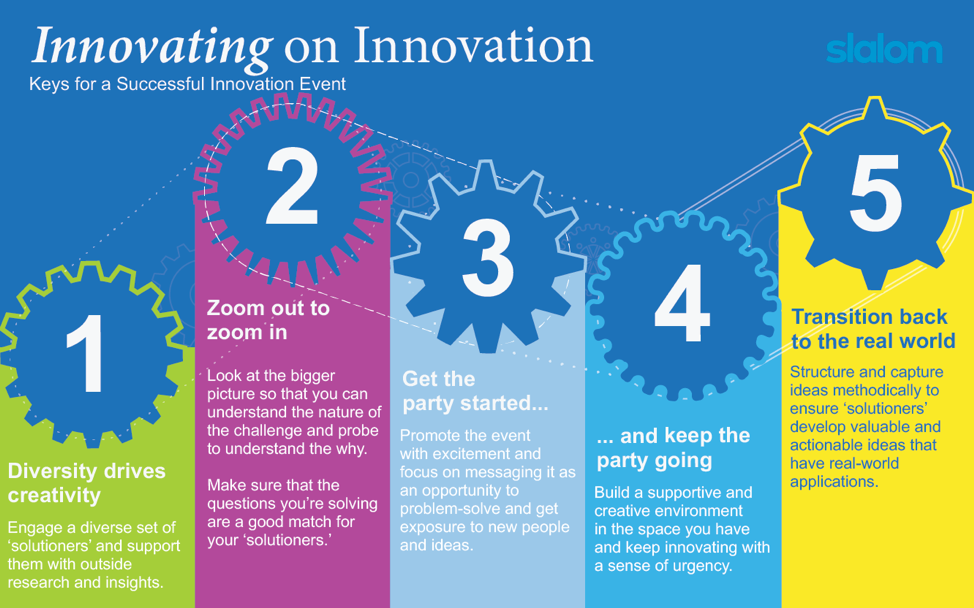 Innovating on Innovation
Keys for a Successful Innovation Event

slalom

1
Diversity drives creativity
Engage a diverse set of 'solutioners' and support them with outside research and insights.

2
Zoom out to zoom in
Look at the bigger picture so that you can understand the nature of the challenge and probe to understand the why.

Make sure that the questions you're solving are a good match for your 'solutioners.'

3
Get the party started...
Promote the event with excitement and focus on messaging it as an opportunity to problem-solve and get exposure to new people and ideas.

4
... and keep the party going
Build a supportive and creative environment in the space you have and keep innovating with a sense of urgency.

5
Transition back to the real world
Structure and capture ideas methodically to ensure 'solutioners' develop valuable and actionable ideas that have real-world applications.